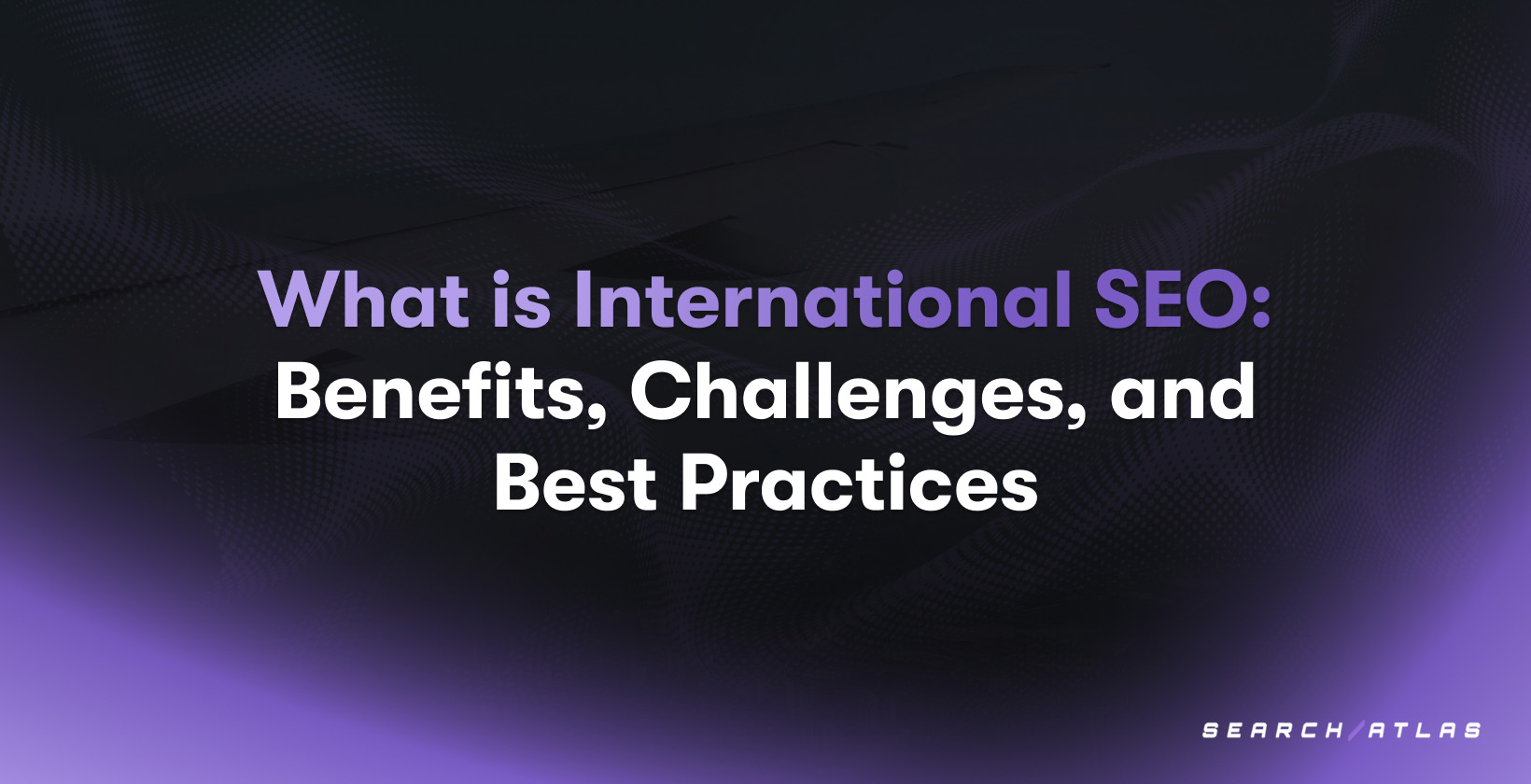 What is International SEO: Benefits, Challenges, and Best Practices

SEARCH/ATLAS